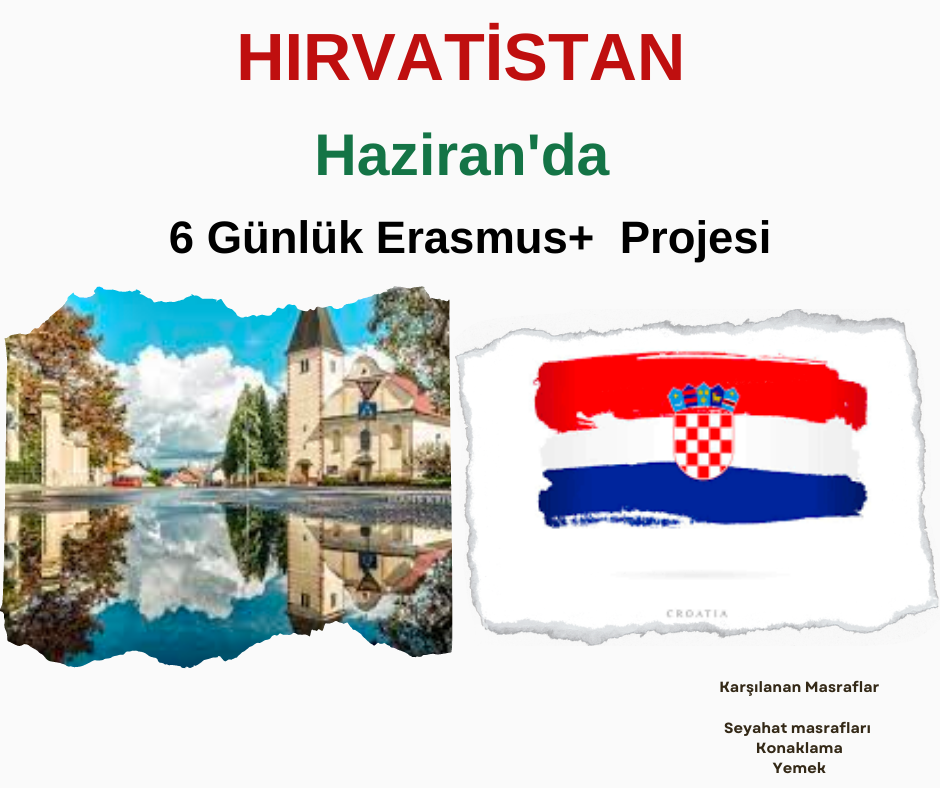 HIRVATİSTAN

Haziran'da

6 Günlük Erasmus+ Projesi

CROATIA

Karşılanan Masraflar

Seyahat masrafları
Konaklama
Yemek